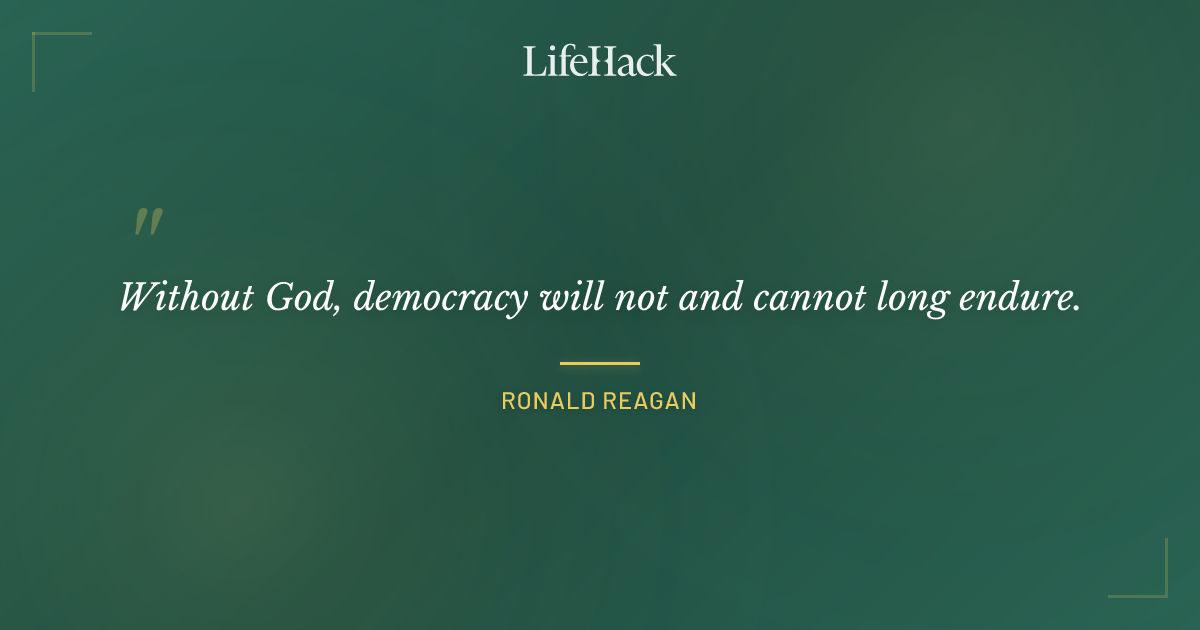 LifeHack

"

Without God, democracy will not and cannot long endure.

RONALD REAGAN